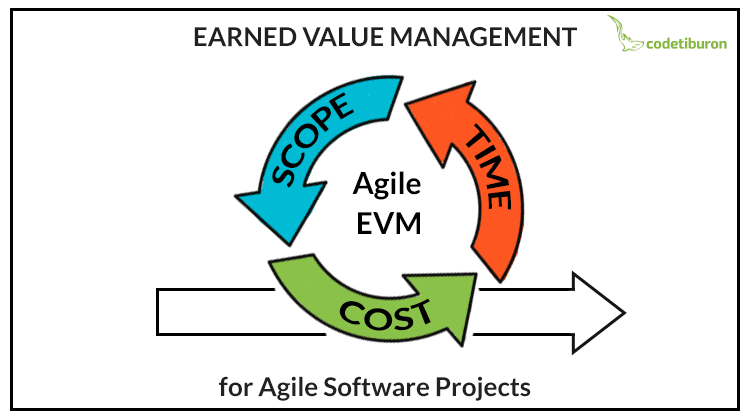 EARNED VALUE MANAGEMENT

codetiburon

SCOPE

TIME

Agile
EVM

COST

for Agile Software Projects